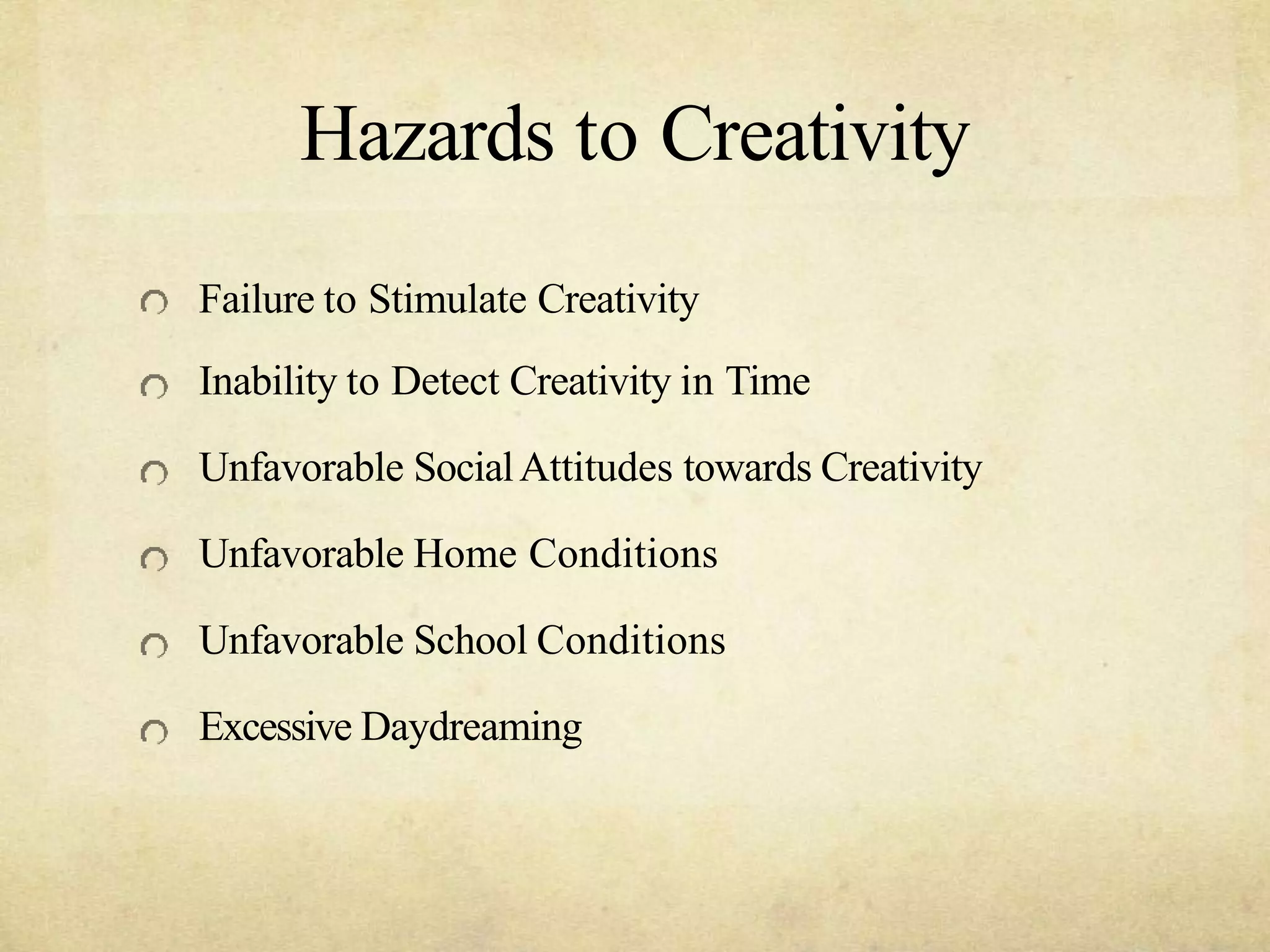 Hazards to Creativity

Failure to Stimulate Creativity

Inability to Detect Creativity in Time

Unfavorable Social Attitudes towards Creativity

Unfavorable Home Conditions

Unfavorable School Conditions

Excessive Daydreaming